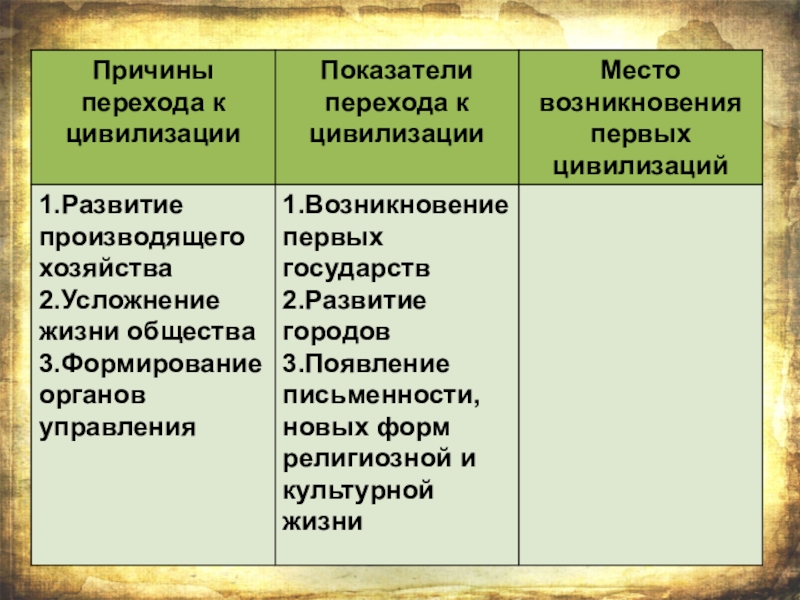 | Причины перехода к цивилизации | Показатели перехода к цивилизации | Место возникновения первых цивилизаций |
|---|---|---|
| 1.Развитие производящего хозяйства 2.Усложнение жизни общества 3.Формирование органов управления | 1.Возникновение первых государств 2.Развитие городов 3.Появление письменности, новых форм религиозной и культурной жизни | |